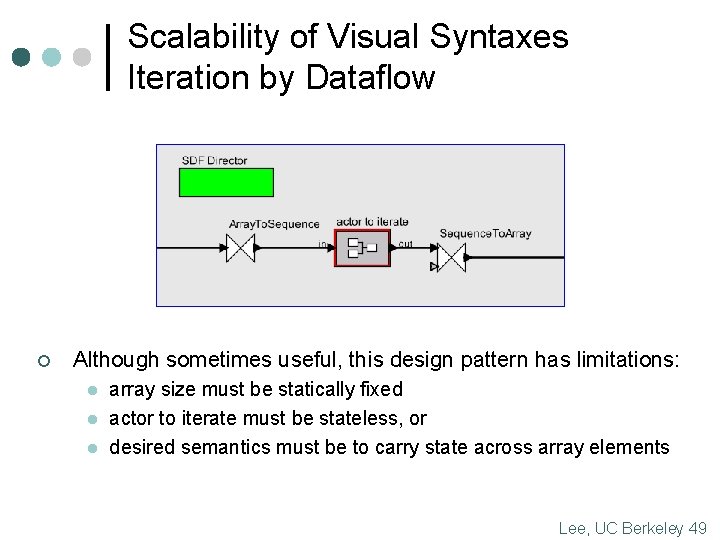 Scalability of Visual Syntaxes
Iteration by Dataflow

SDF Director

ArrayToSequence

actor to iterate

in

out

SequenceToArray

Although sometimes useful, this design pattern has limitations:

array size must be statically fixed

actor to iterate must be stateless, or

desired semantics must be to carry state across array elements

Lee, UC Berkeley 49